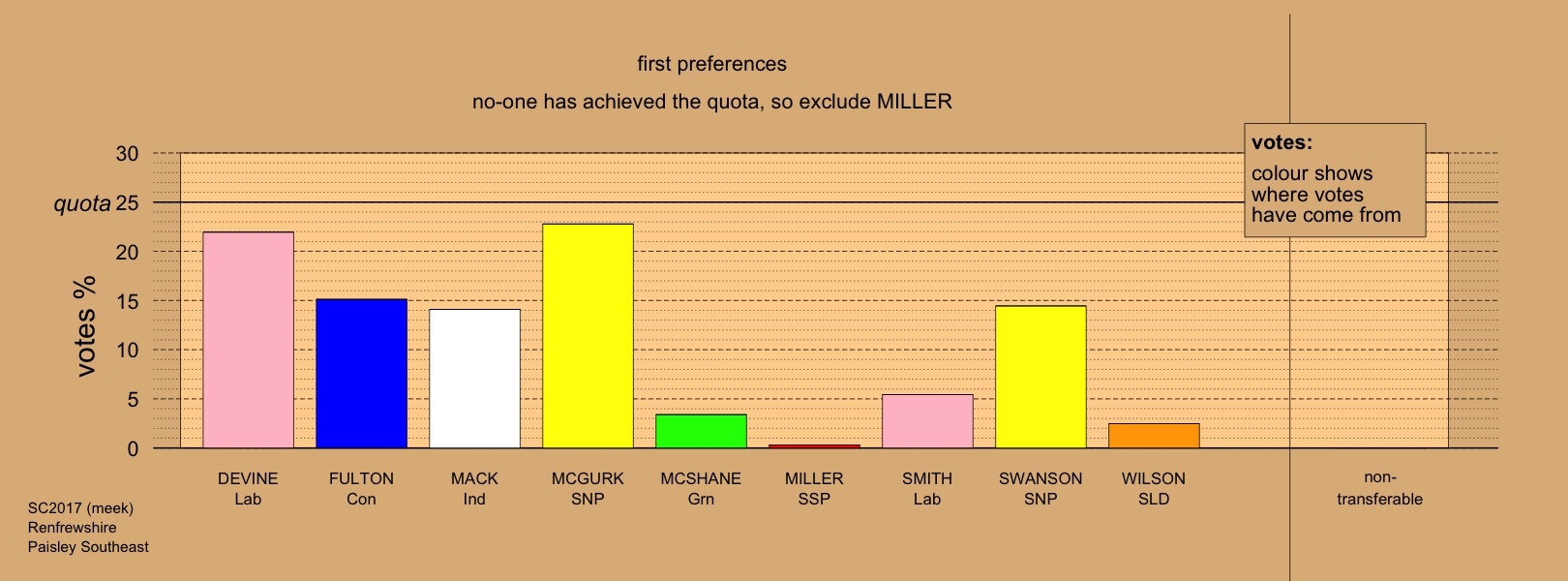 first preferences

no-one has achieved the quota, so exclude MILLER

votes:
colour shows where votes have come from

30
quota 25
20
15
10
5
0

votes %

DEVINE Lab

FULTON Con

MACK Ind

MCGURK SNP

MCSHANE Grn

MILLER SSP

SMITH Lab

SWANSON SNP

WILSON SLD

non-transferable

SC2017 (meek)
Renfrewshire
Paisley Southeast